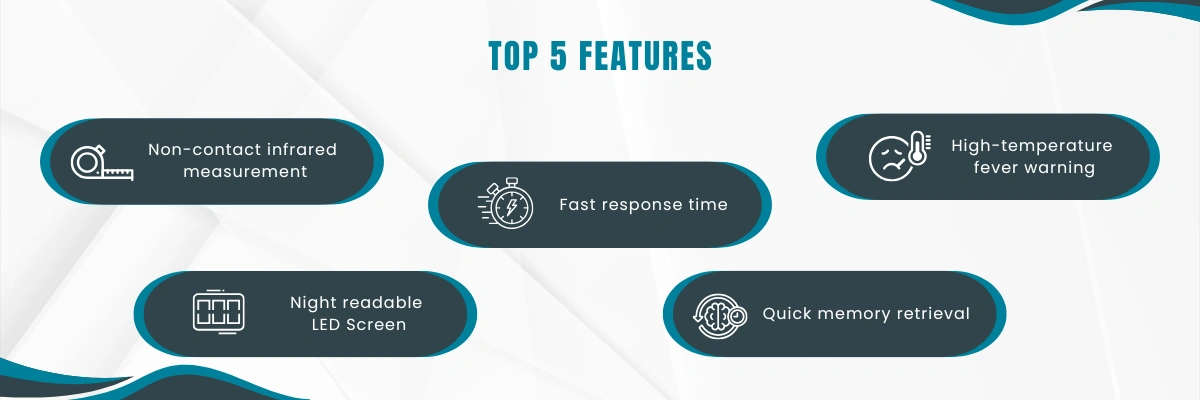 TOP 5 FEATURES

Non-contact infrared measurement

Fast response time

High-temperature fever warning

Night readable LED Screen

Quick memory retrieval